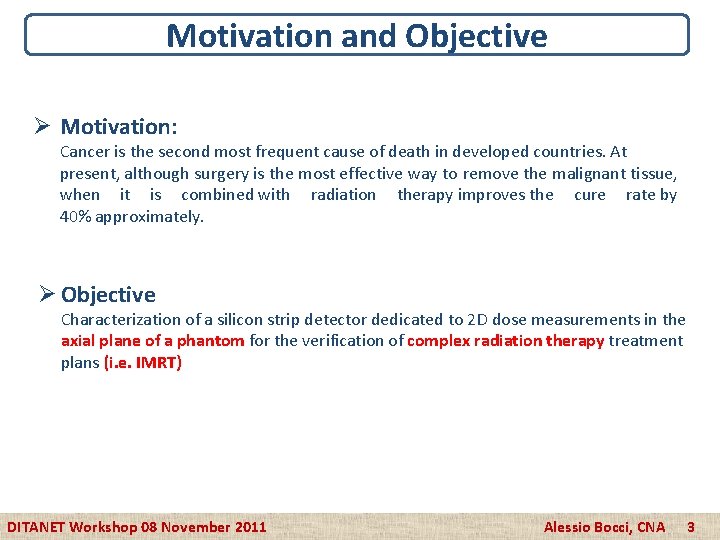 Motivation and Objective

➢ Motivation:
Cancer is the second most frequent cause of death in developed countries. At present, although surgery is the most effective way to remove the malignant tissue, when it is combined with radiation therapy improves the cure rate by 40% approximately.

➢ Objective
Characterization of a silicon strip detector dedicated to 2D dose measurements in the axial plane of a phantom for the verification of complex radiation therapy treatment plans (i.e. IMRT)

DITANET Workshop 08 November 2011

Alessio Bocci, CNA 3